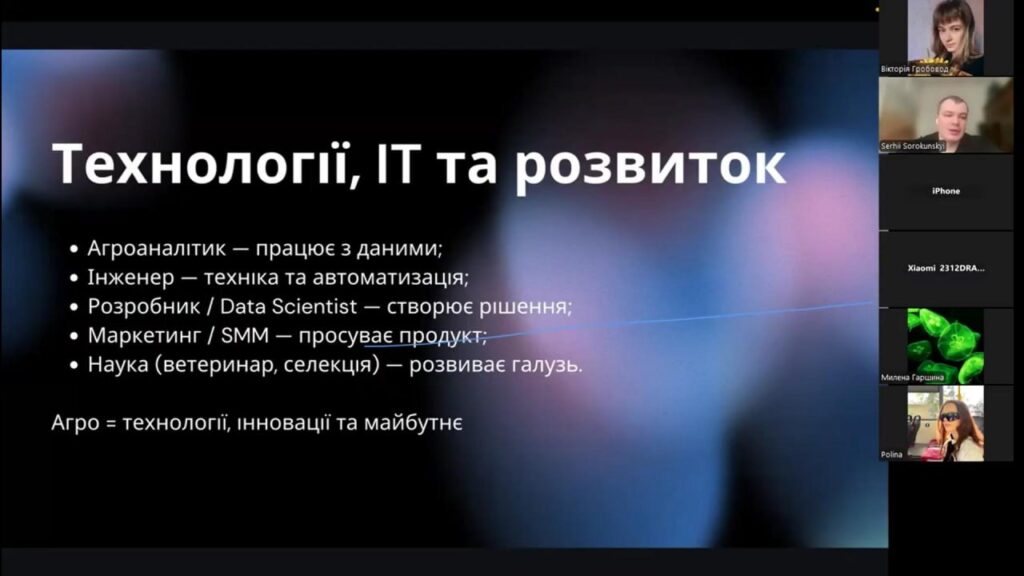 Технології, IT та розвиток

• Агроаналітик — працює з даними;
• Інженер — техніка та автоматизація;
• Розробник / Data Scientist — створює рішення;
• Маркетинг / SMM — просуває продукт;
• Наука (ветеринар, селекція) — розвиває галузь.

Агро = технології, інновації та майбутнє

Вікторія Гробовод
Serhii Sorokunskyi
iPhone
Xiaomi 2312DRA...
Милена Гаршина
Polina